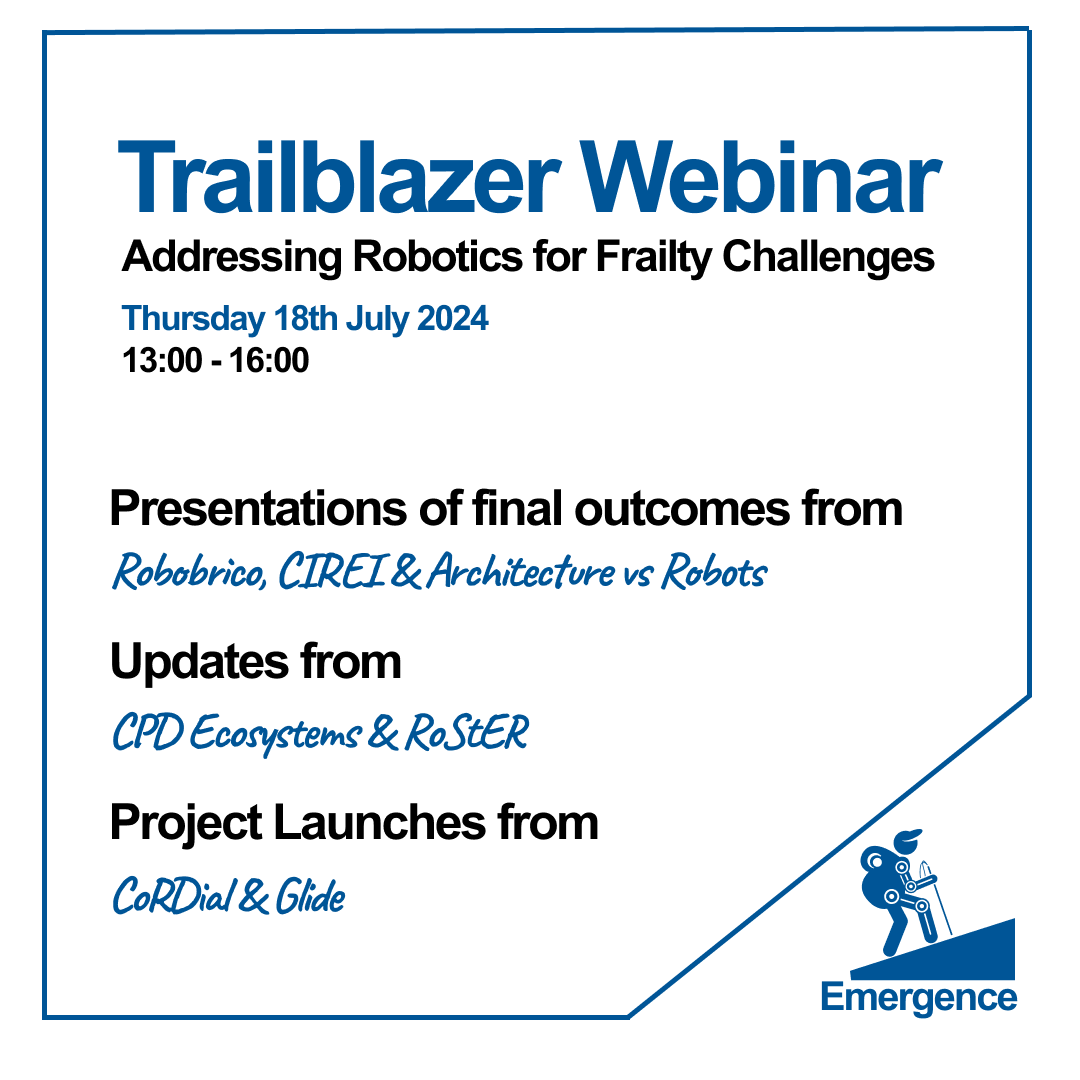 Trailblazer Webinar
Addressing Robotics for Frailty Challenges
Thursday 18th July 2024
13:00 - 16:00

Presentations of final outcomes from
Robobrico, CIREI & Architecture vs Robots

Updates from
CPD Ecosystems & RoStER

Project Launches from
CoRDial & Glide

Emergence